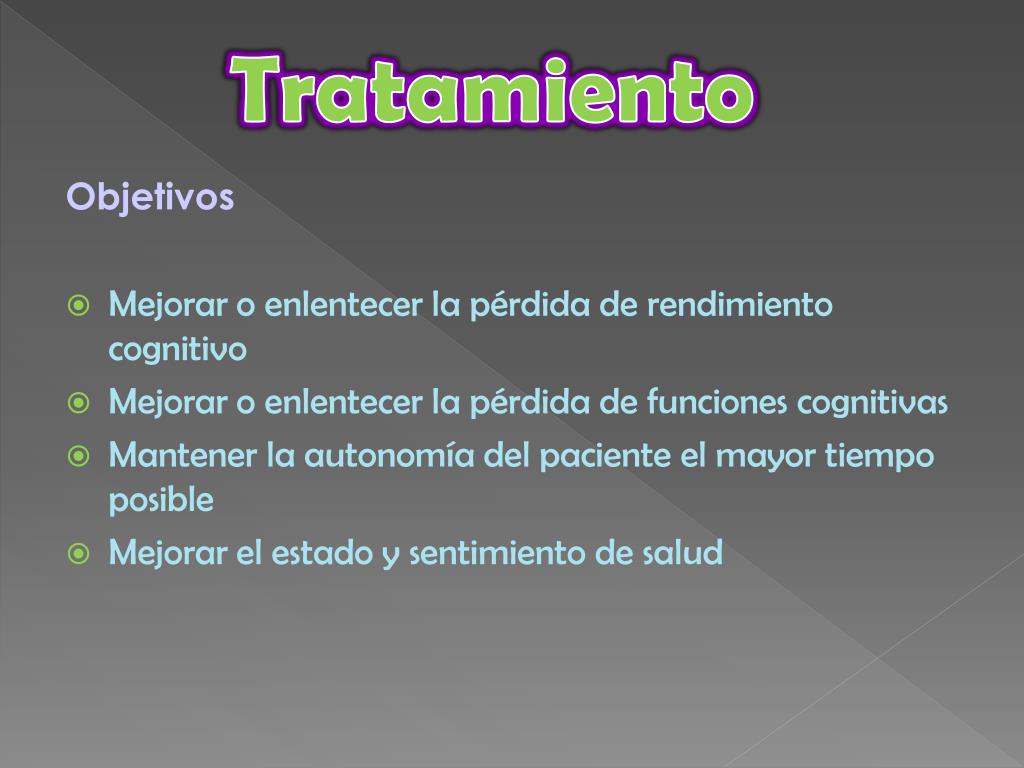 Tratamiento

Objetivos

Mejorar o enlentecer la pérdida de rendimiento cognitivo
Mejorar o enlentecer la pérdida de funciones cognitivas
Mantener la autonomía del paciente el mayor tiempo posible
Mejorar el estado y sentimiento de salud